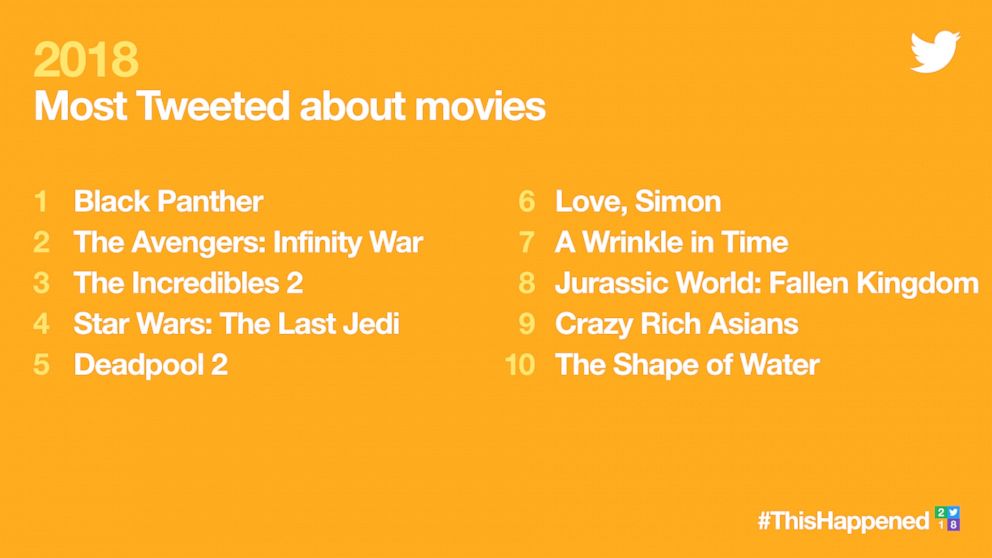 2018
Most Tweeted about movies

1 Black Panther
2 The Avengers: Infinity War
3 The Incredibles 2
4 Star Wars: The Last Jedi
5 Deadpool 2

6 Love, Simon
7 A Wrinkle in Time
8 Jurassic World: Fallen Kingdom
9 Crazy Rich Asians
10 The Shape of Water

#ThisHappened 2 1 8